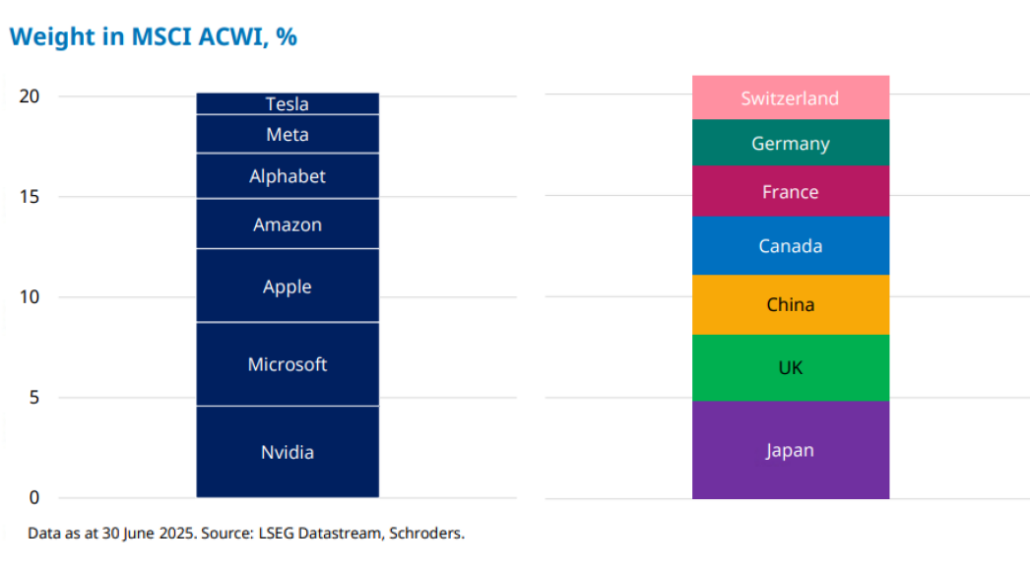 Weight in MSCI ACWI, %

20
15
10
5
0

Tesla
Meta
Alphabet
Amazon
Apple
Microsoft
Nvidia

Switzerland
Germany
France
Canada
China
UK
Japan

Data as at 30 June 2025. Source: LSEG Datastream, Schroders.